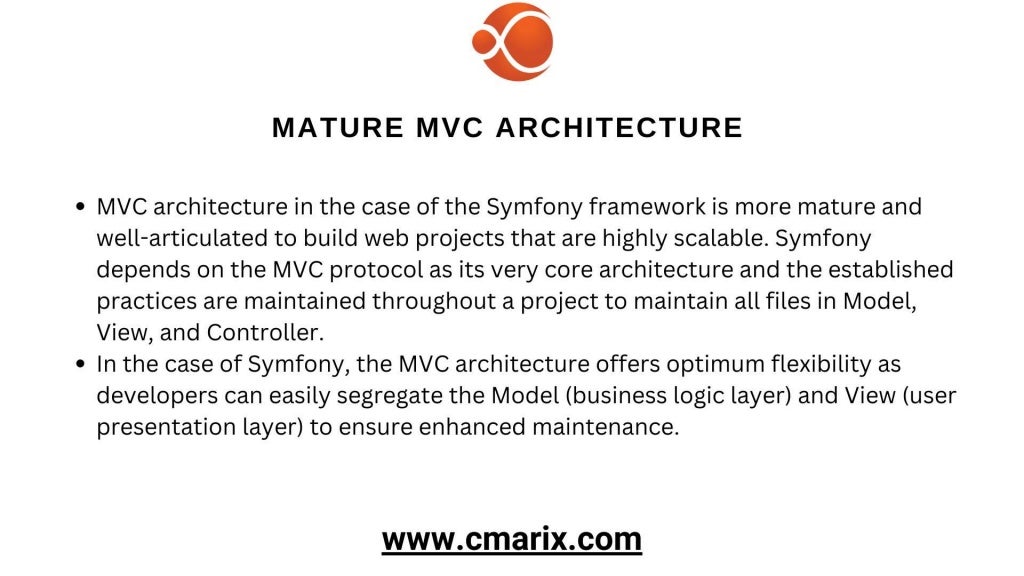 MATURE MVC ARCHITECTURE

• MVC architecture in the case of the Symfony framework is more mature and well-articulated to build web projects that are highly scalable. Symfony depends on the MVC protocol as its very core architecture and the established practices are maintained throughout a project to maintain all files in Model, View, and Controller.
• In the case of Symfony, the MVC architecture offers optimum flexibility as developers can easily segregate the Model (business logic layer) and View (user presentation layer) to ensure enhanced maintenance.

www.cmarix.com